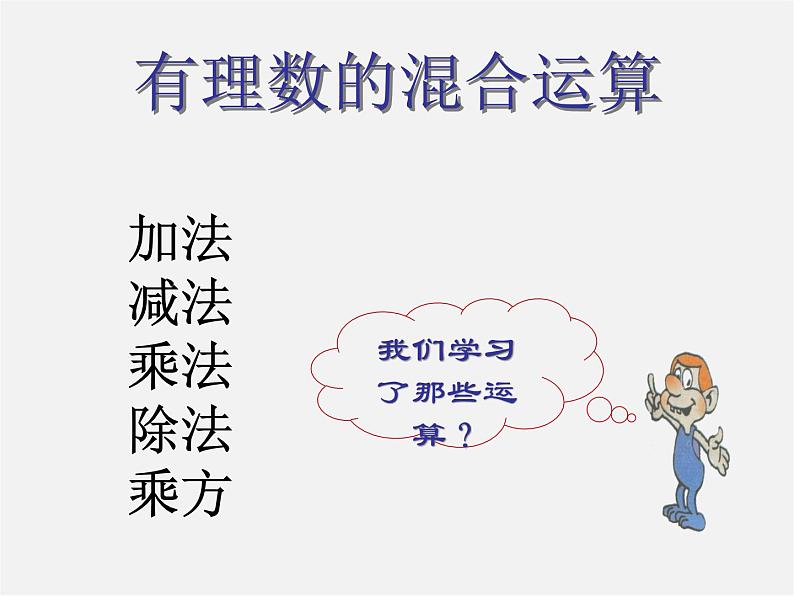 有理数的混合运算

加法
减法
乘法
除法
乘方

我们学习了那些运算？